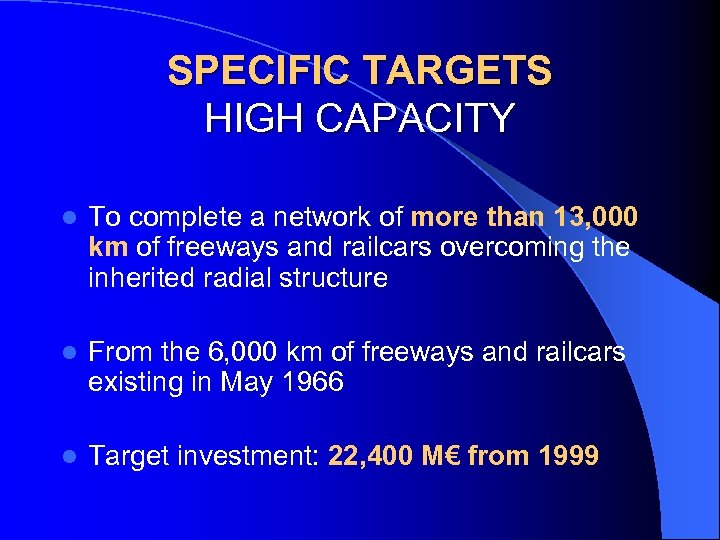 SPECIFIC TARGETS
HIGH CAPACITY

- To complete a network of more than 13,000 km of freeways and railcars overcoming the inherited radial structure

- From the 6,000 km of freeways and railcars existing in May 1966

- Target investment: 22,400 M€ from 1999